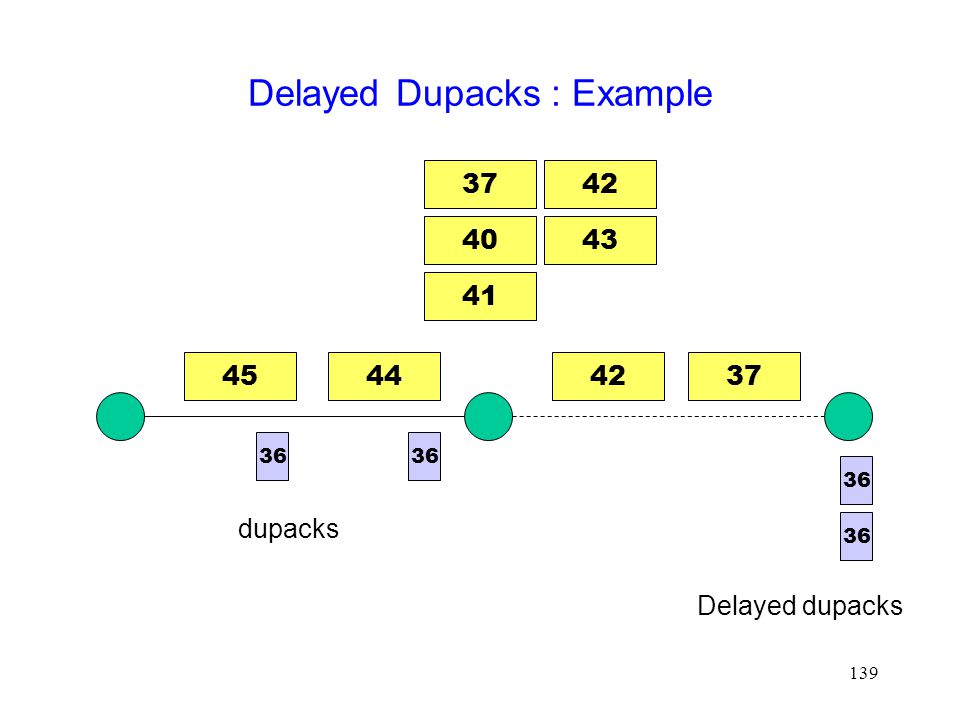 Delayed Dupacks : Example

37

42

40

43

41

45

44

42

37

36

36

36

36

dupacks

Delayed dupacks

139